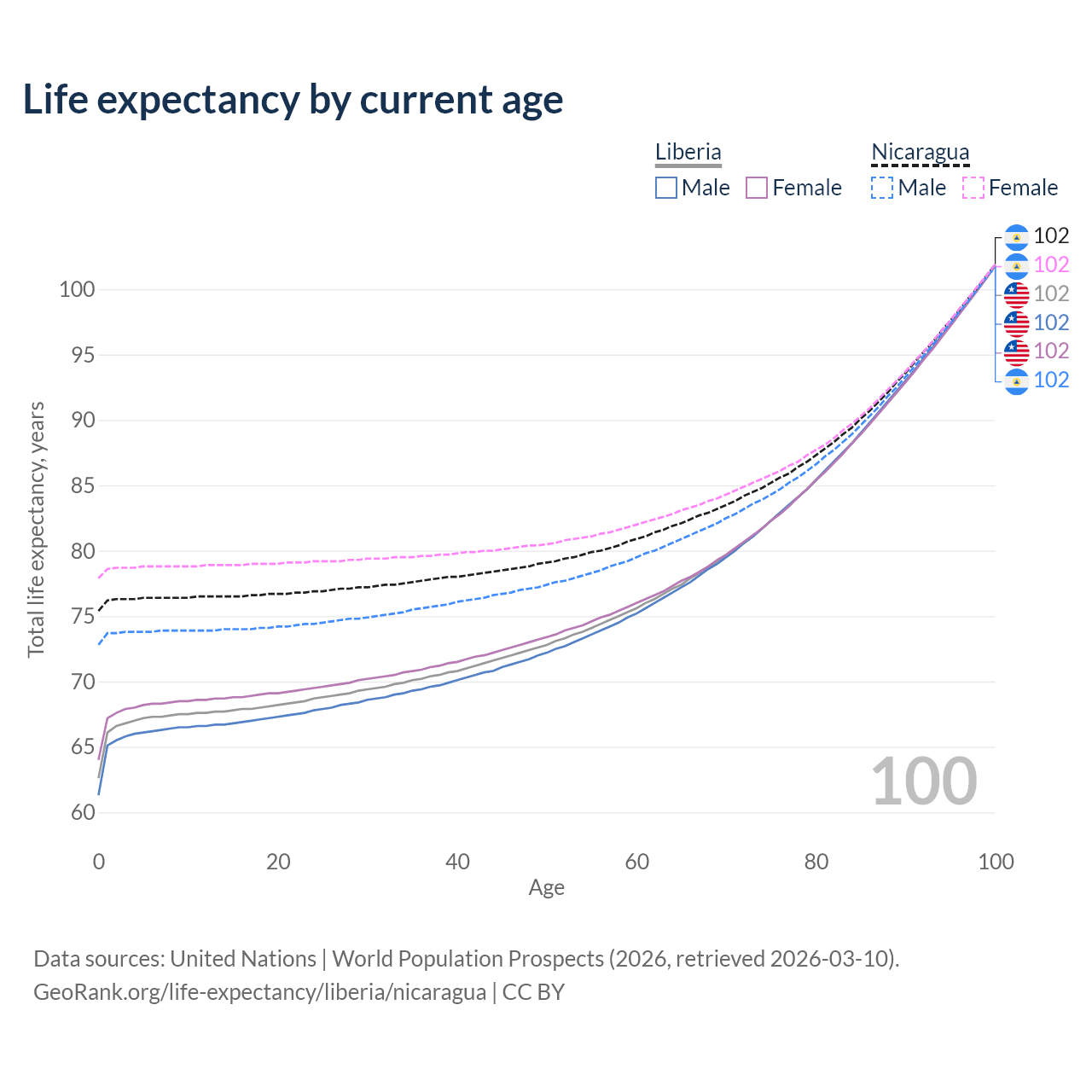 Life expectancy by current age

Liberia
Male Female

Nicaragua
Male Female

102
102
102
102
102
102

Total life expectancy, years

100
95
90
85
80
75
70
65
60

100

0 20 40 60 80 100
Age

Data sources: United Nations | World Population Prospects (2026, retrieved 2026-03-10).
GeoRank.org/life-expectancy/liberia/nicaragua | CC BY